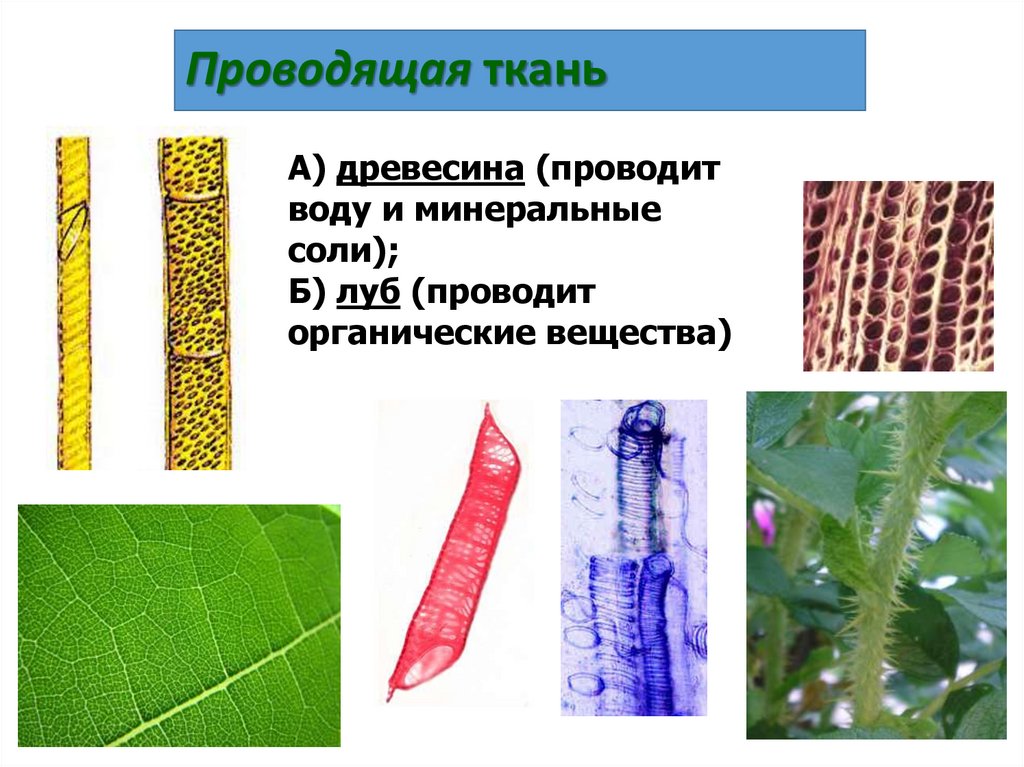 Проводящая ткань

А) древесина (проводит воду и минеральные соли);
Б) луб (проводит органические вещества)